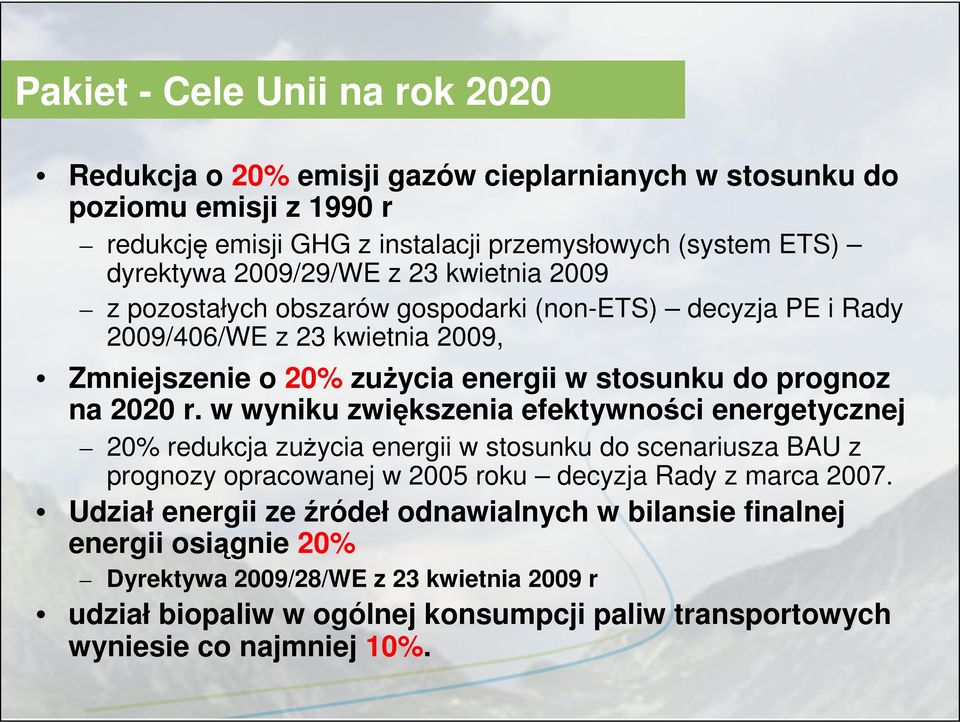 Pakiet - Cele Unii na rok 2020

• Redukcja o 20% emisji gazów cieplarnianych w stosunku do poziomu emisji z 1990 r
– redukcję emisji GHG z instalacji przemysłowych (system ETS) – dyrektywa 2009/29/WE z 23 kwietnia 2009
– z pozostałych obszarów gospodarki (non-ETS) – decyzja PE i Rady 2009/406/WE z 23 kwietnia 2009,
• Zmniejszenie o 20% zużycia energii w stosunku do prognoz na 2020 r. w wyniku zwiększenia efektywności energetycznej
– 20% redukcja zużycia energii w stosunku do scenariusza BAU z prognozy opracowanej w 2005 roku – decyzja Rady z marca 2007.
• Udział energii ze źródeł odnawialnych w bilansie finalnej energii osiągnie 20%
– Dyrektywa 2009/28/WE z 23 kwietnia 2009 r
• udział biopaliw w ogólnej konsumpcji paliw transportowych wyniesie co najmniej 10%.